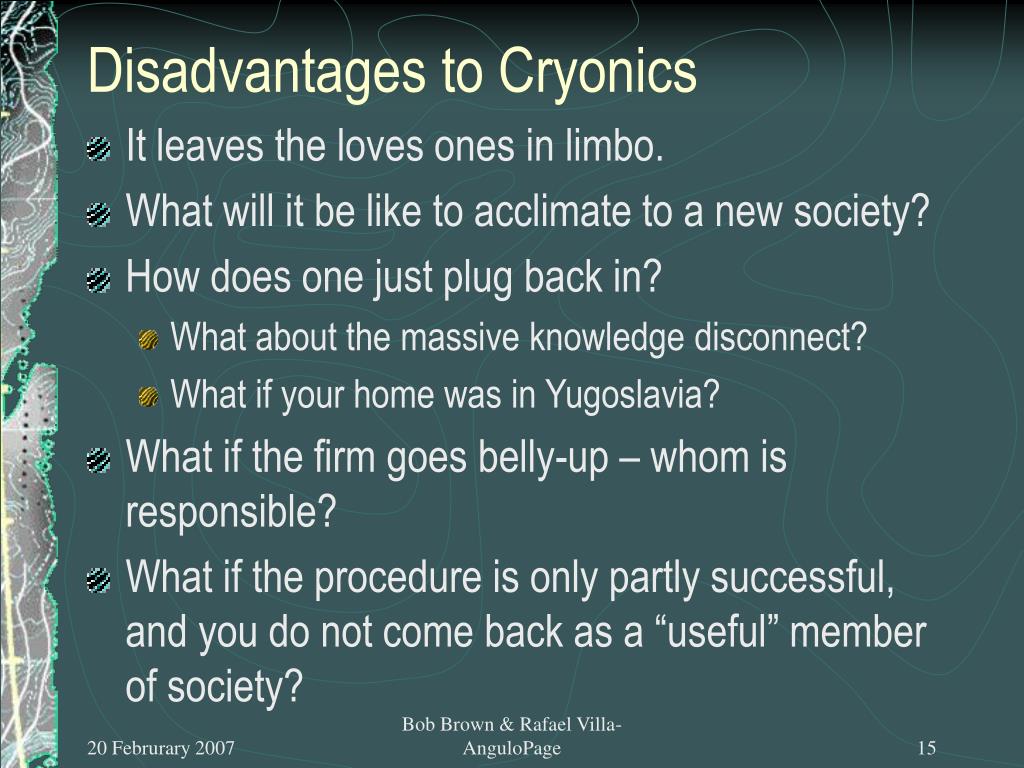 Disadvantages to Cryonics

It leaves the loves ones in limbo.

What will it be like to acclimate to a new society?

How does one just plug back in?

What about the massive knowledge disconnect?

What if your home was in Yugoslavia?

What if the firm goes belly-up – whom is responsible?

What if the procedure is only partly successful, and you do not come back as a “useful” member of society?

20 Februrary 2007

Bob Brown & Rafael Villa-AnguloPage

15